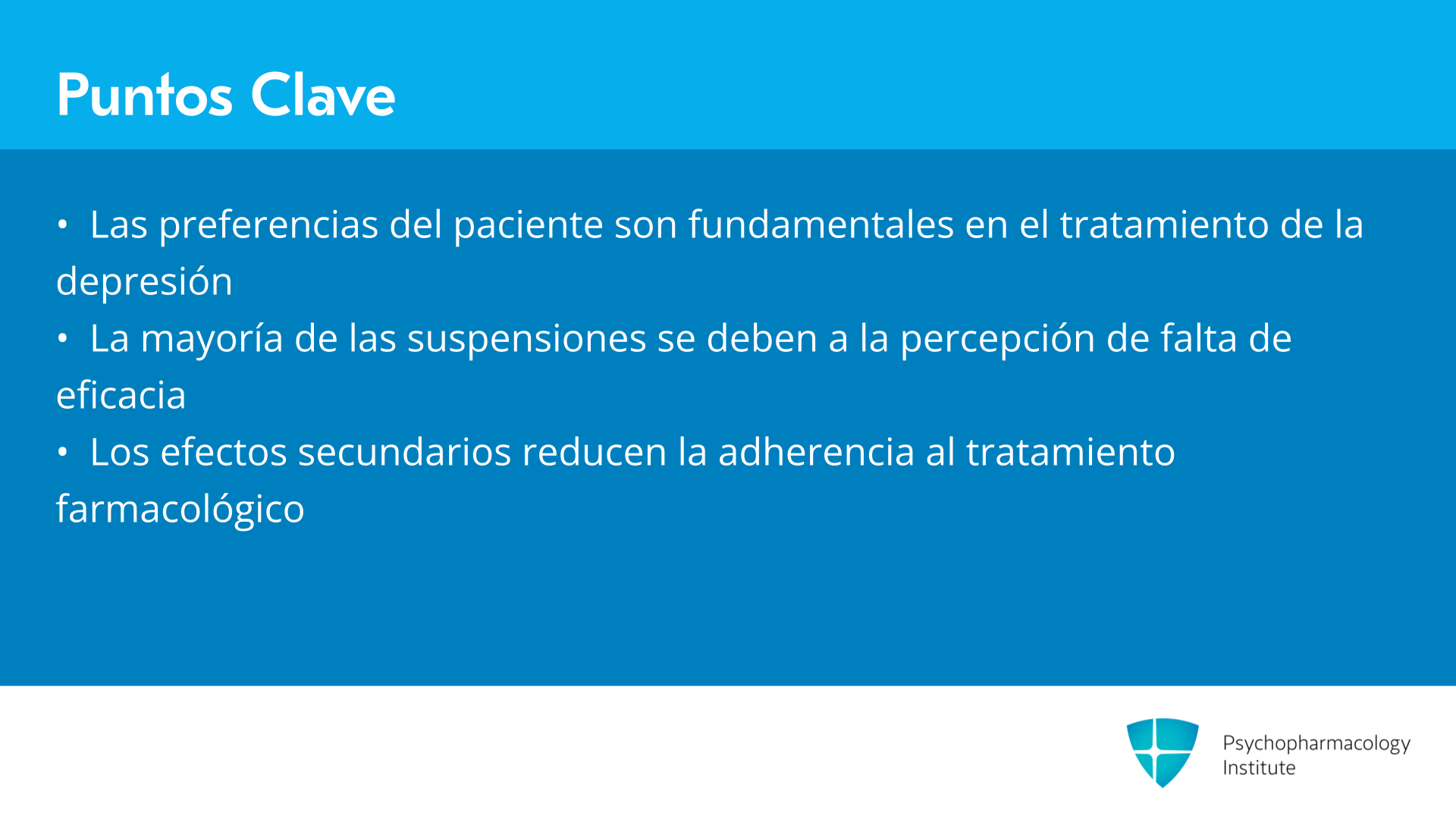 Puntos Clave

• Las preferencias del paciente son fundamentales en el tratamiento de la depresión
• La mayoría de las suspensiones se deben a la percepción de falta de eficacia
• Los efectos secundarios reducen la adherencia al tratamiento farmacológico

Psychopharmacology Institute